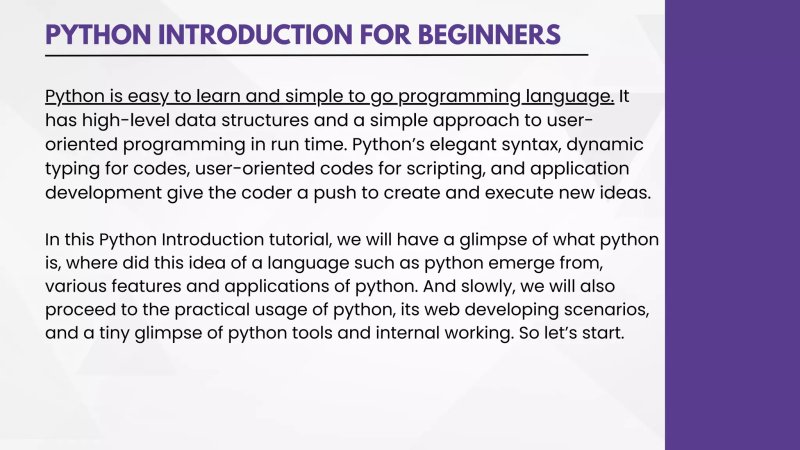 PYTHON INTRODUCTION FOR BEGINNERS

Python is easy to learn and simple to go programming language. It has high-level data structures and a simple approach to user-oriented programming in run time. Python's elegant syntax, dynamic typing for codes, user-oriented codes for scripting, and application development give the coder a push to create and execute new ideas.

In this Python Introduction tutorial, we will have a glimpse of what python is, where did this idea of a language such as python emerge from, various features and applications of python. And slowly, we will also proceed to the practical usage of python, its web developing scenarios, and a tiny glimpse of python tools and internal working. So let's start.